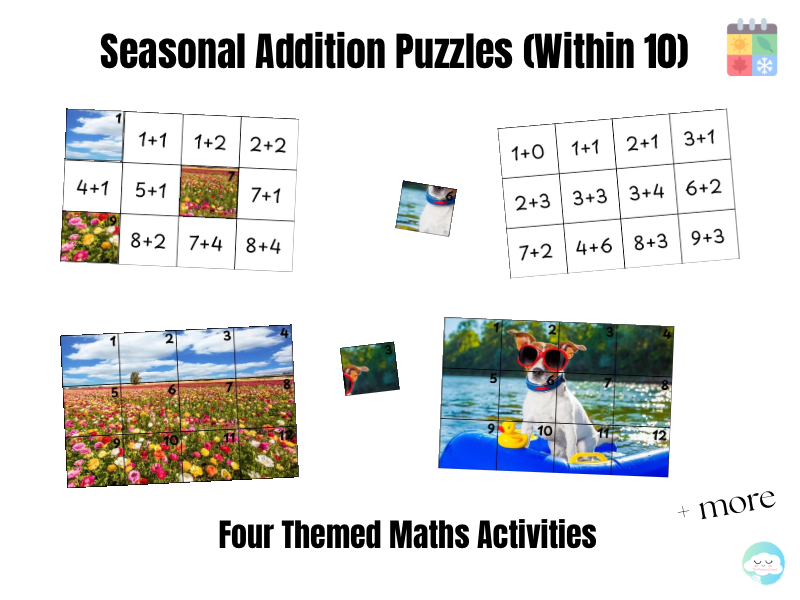 Seasonal Addition Puzzles (Within 10)

| 1 | 1+1 | 1+2 | 2+2 |
|---|---|---|---|
| 4+1 | 5+1 | 7 | 7+1 |
| 9 | 8+2 | 7+4 | 8+4 |

6

| 1+0 | 1+1 | 2+1 | 3+1 |
|---|---|---|---|
| 2+3 | 3+3 | 3+4 | 6+2 |
| 7+2 | 4+6 | 8+3 | 9+3 |

| 1 | 2 | 3 | 4 |
|---|---|---|---|
| 5 | 6 | 7 | 8 |
| 9 | 10 | 11 | 12 |

3

| 1 | 2 | 3 | 4 |
|---|---|---|---|
| 5 | 6 | 7 | 8 |
| 9 | 10 | 11 | 12 |

+ more

Four Themed Maths Activities